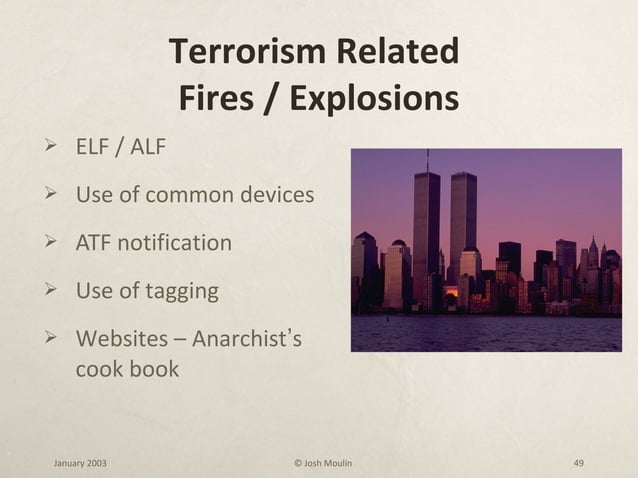 Terrorism Related
Fires / Explosions

➢ ELF / ALF

➢ Use of common devices

➢ ATF notification

➢ Use of tagging

➢ Websites – Anarchist's cook book

January 2003

© Josh Moulin

49